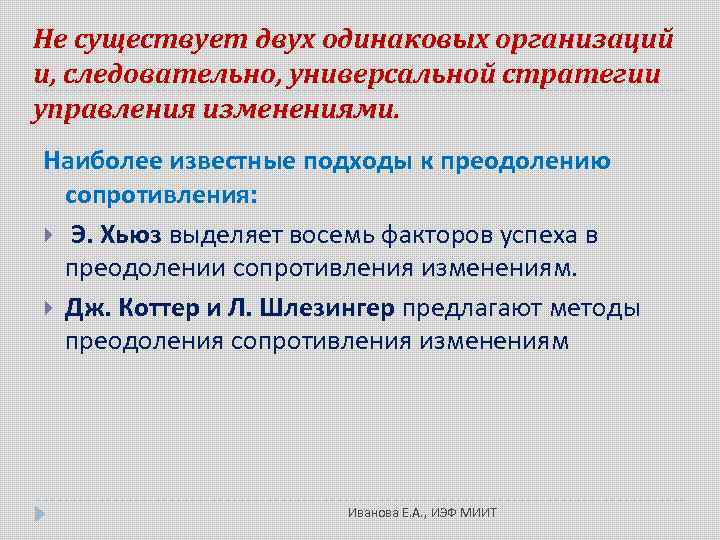 Не существует двух одинаковых организаций и, следовательно, универсальной стратегии управления изменениями.

Наиболее известные подходы к преодолению сопротивления:

Э. Хьюз выделяет восемь факторов успеха в преодолении сопротивления изменениям.

Дж. Коттер и Л. Шлезингер предлагают методы преодоления сопротивления изменениям

Иванова Е.А., ИЭФ МИИТ